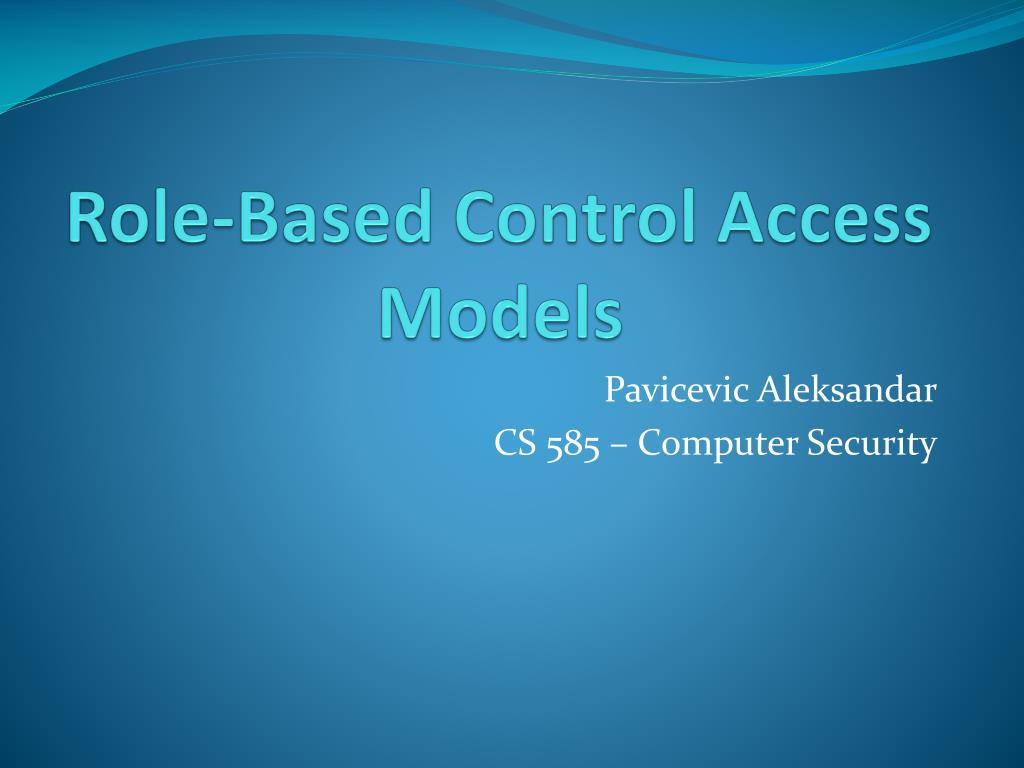 Role-Based Control Access Models

Pavicevic Aleksandar
CS 585 – Computer Security